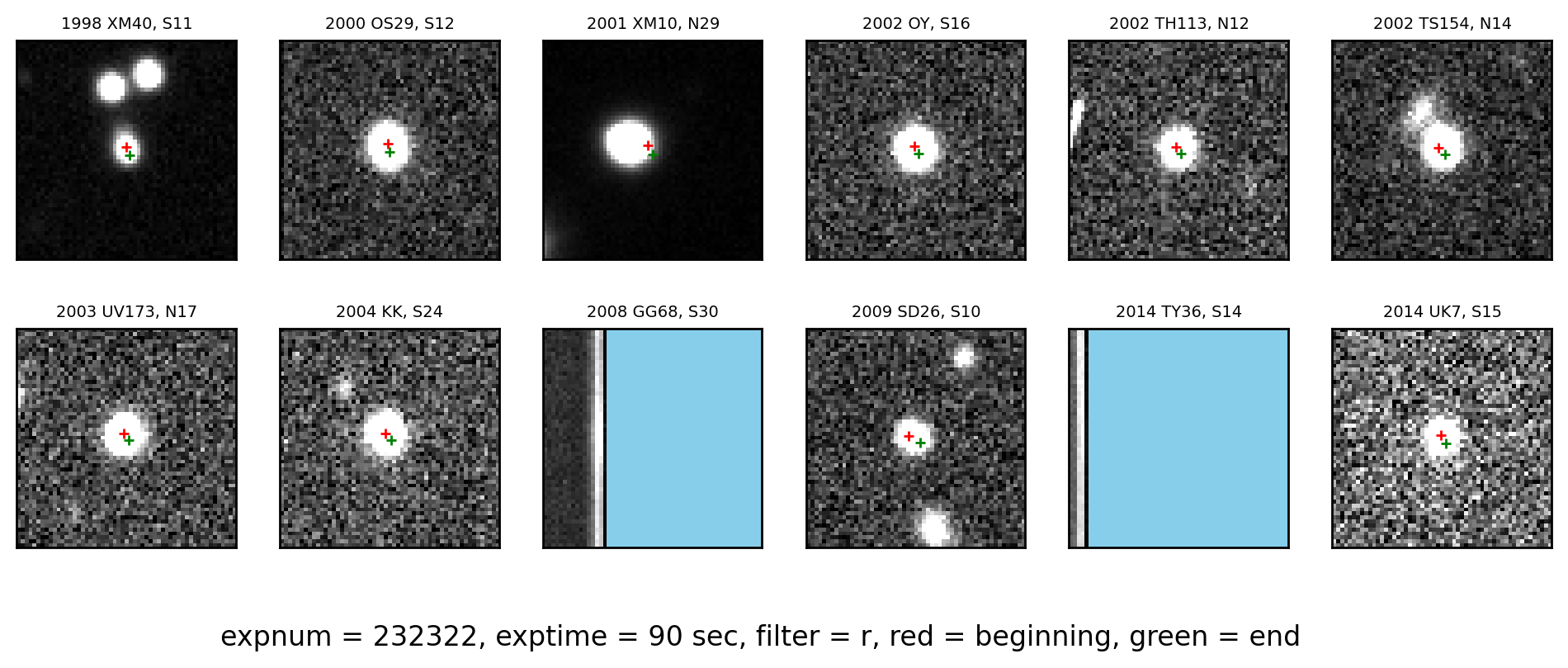 1998 XM40, S11

2000 OS29, S12

2001 XM10, N29

2002 OY, S16

2002 TH113, N12

2002 TS154, N14

2003 UV173, N17

2004 KK, S24

2008 GG68, S30

2009 SD26, S10

2014 TY36, S14

2014 UK7, S15

expnum = 232322, exptime = 90 sec, filter = r, red = beginning, green = end